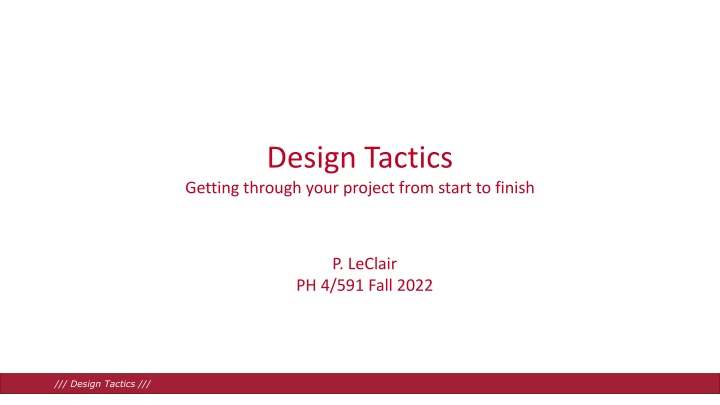 Design Tactics
Getting through your project from start to finish

P. LeClair
PH 4/591 Fall 2022

/// Design Tactics ///